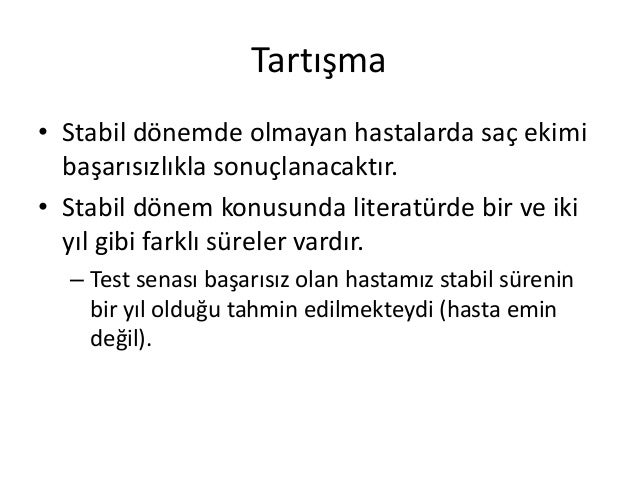 Tartışma

• Stabil dönemde olmayan hastalarda saç ekimi başarısızlıkla sonuçlanacaktır.

• Stabil dönem konusunda literatürde bir ve iki yıl gibi farklı süreler vardır.

– Test senası başarısız olan hastamız stabil sürenin bir yıl olduğu tahmin edilmekteydi (hasta emin değil).